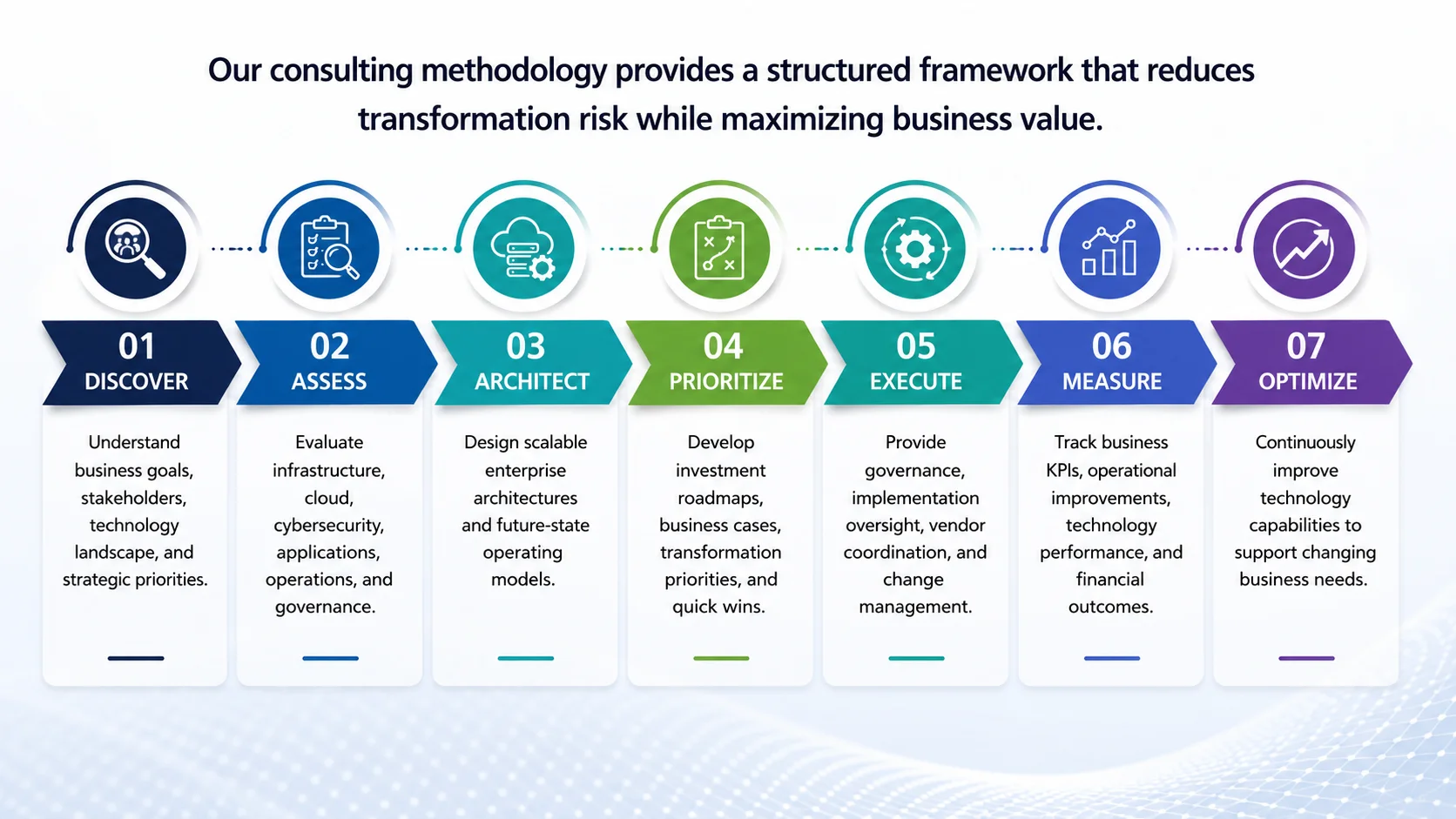 Our consulting methodology provides a structured framework that reduces transformation risk while maximizing business value.

01
DISCOVER

Understand business goals, stakeholders, technology landscape, and strategic priorities.

02
ASSESS

Evaluate infrastructure, cloud, cybersecurity, applications, operations, and governance.

03
ARCHITECT

Design scalable enterprise architectures and future-state operating models.

04
PRIORITIZE

Develop investment roadmaps, business cases, transformation priorities, and quick wins.

05
EXECUTE

Provide governance, implementation oversight, vendor coordination, and change management.

06
MEASURE

Track business KPIs, operational improvements, technology performance, and financial outcomes.

07
OPTIMIZE

Continuously improve technology capabilities to support changing business needs.